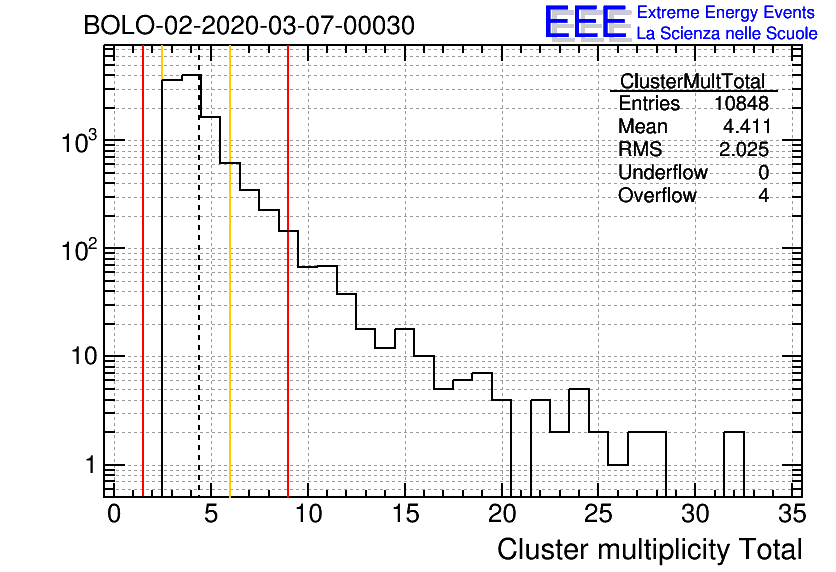 BOLO-02-2020-03-07-00030

EEE Extreme Energy Events
La Scienza nelle Scuole

| ClusterMultTotal | |
|---|---|
| Entries | 10848 |
| Mean | 4.411 |
| RMS | 2.025 |
| Underflow | 0 |
| Overflow | 4 |

$10^3$
$10^2$
10
1

0 5 10 15 20 25 30 35

Cluster multiplicity Total